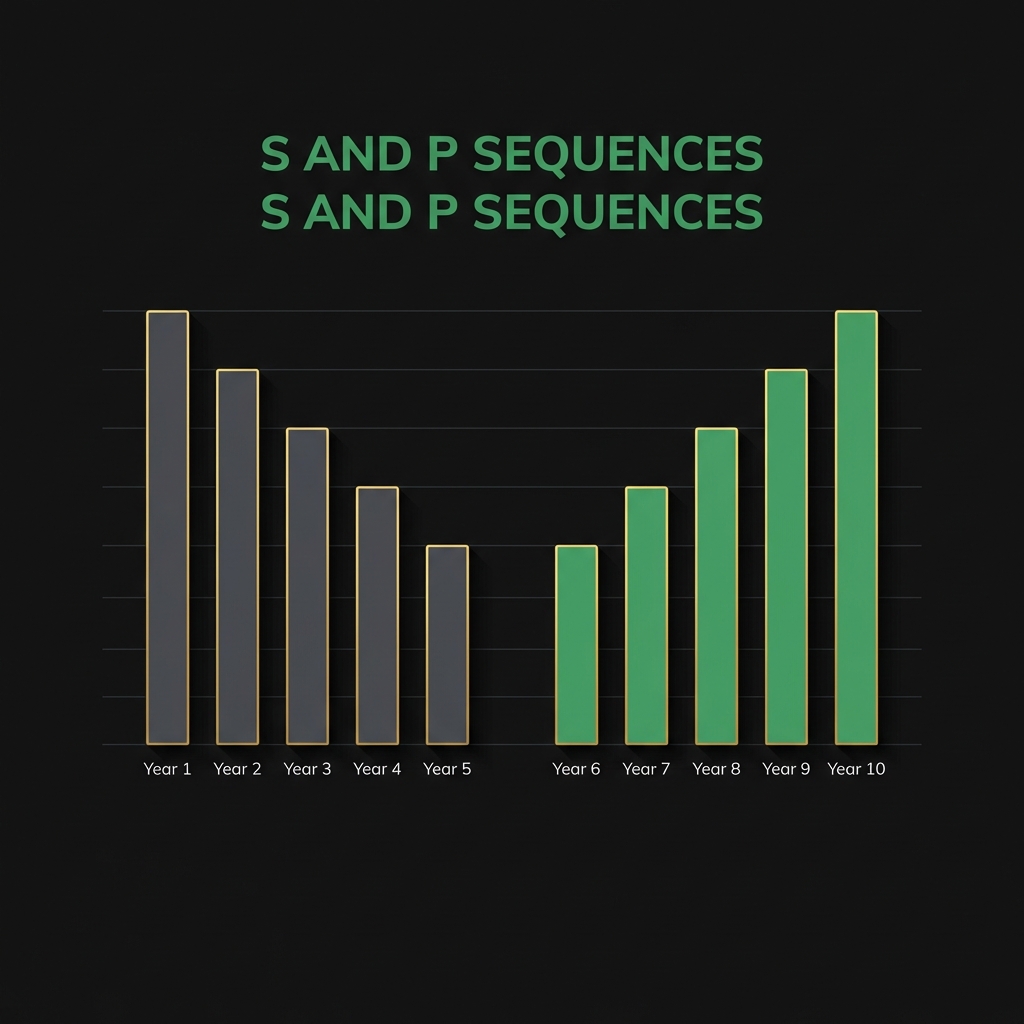 S AND P SEQUENCES
S AND P SEQUENCES

Year 1 Year 2 Year 3 Year 4 Year 5 Year 6 Year 7 Year 8 Year 9 Year 10